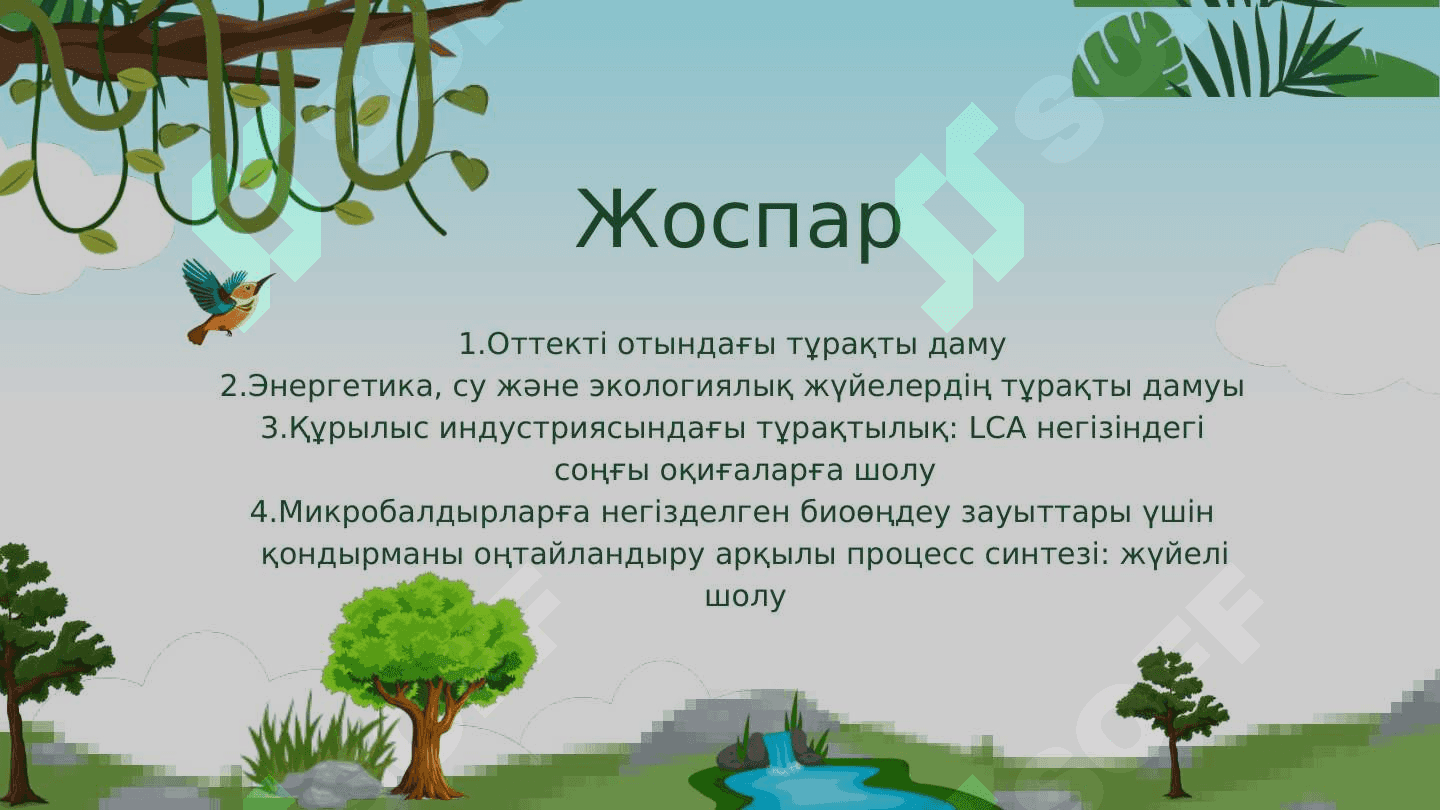 Жоспар

1.Оттекті отындағы тұрақты даму
2.Энергетика, су және экологиялық жүйелердің тұрақты дамуы
3.Құрылыс индустриясындағы тұрақтылық: LCA негізіндегі соңғы оқиғаларға шолу
4.Микробалдырларға негізделген биоөңдеу зауыттары үшін қондырманы оңтайландыру арқылы процесс синтезі: жүйелі шолу